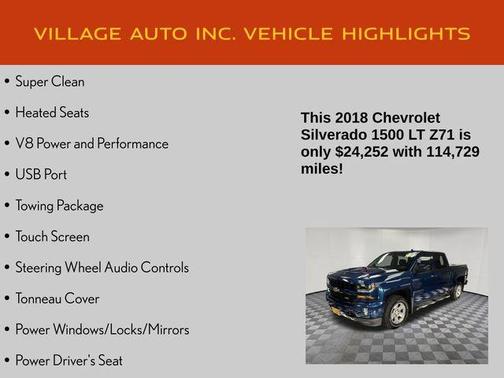 VILLAGE AUTO INC. VEHICLE HIGHLIGHTS

• Super Clean
• Heated Seats
• V8 Power and Performance
• USB Port
• Towing Package
• Touch Screen
• Steering Wheel Audio Controls
• Tonneau Cover
• Power Windows/Locks/Mirrors
• Power Driver's Seat

This 2018 Chevrolet Silverado 1500 LT Z71 is only $24,252 with 114,729 miles!